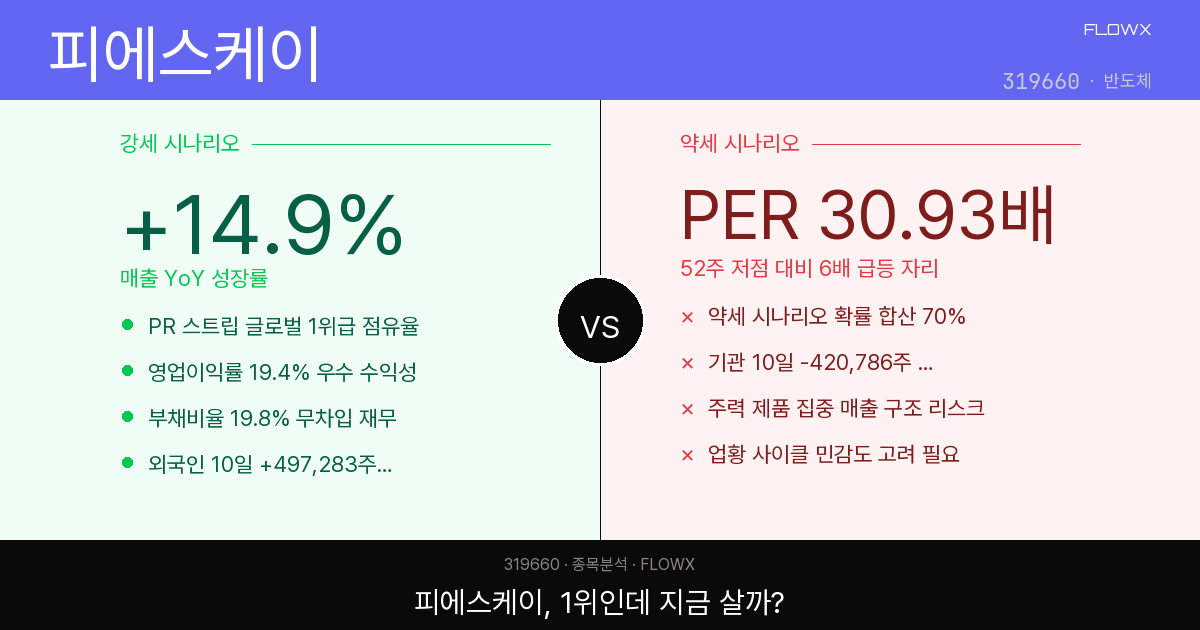 피에스케이

FLOWX

319660 · 반도체

강세 시나리오

+14.9%

매출 YoY 성장률

PR 스트립 글로벌 1위급 점유율

영업이익률 19.4% 우수 수익성

부채비율 19.8% 무차입 재무

외국인 10일 +497,283주...

VS

약세 시나리오

PER 30.93배

52주 저점 대비 6배 급등 자리

× 약세 시나리오 확률 합산 70%

× 기관 10일 -420,786주 ...

× 주력 제품 집중 매출 구조 리스크

× 업황 사이클 민감도 고려 필요

319660 · 종목분석 · FLOWX

피에스케이, 1위인데 지금 살까?